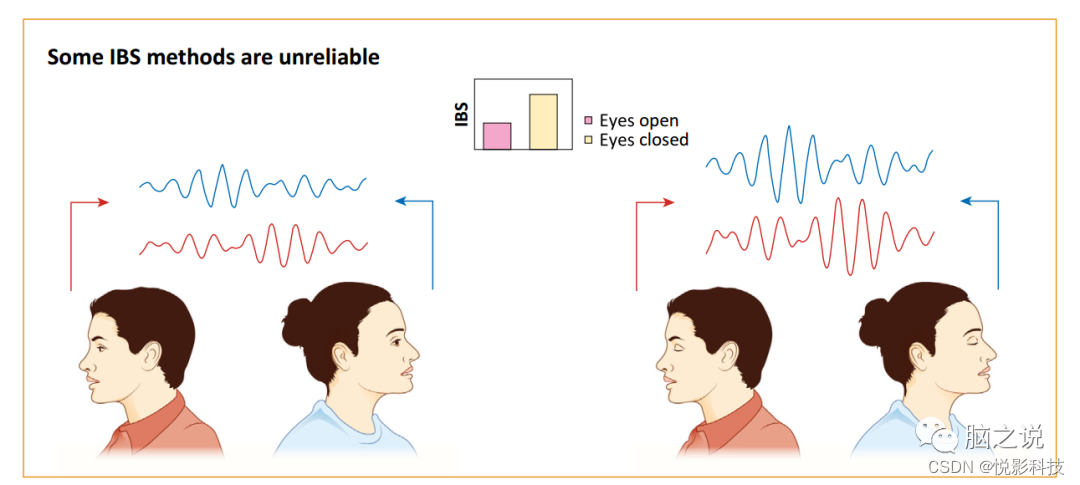 Some IBS methods are unreliable

IBS

Eyes open
Eyes closed

脑之说
CSDN @悦影科技